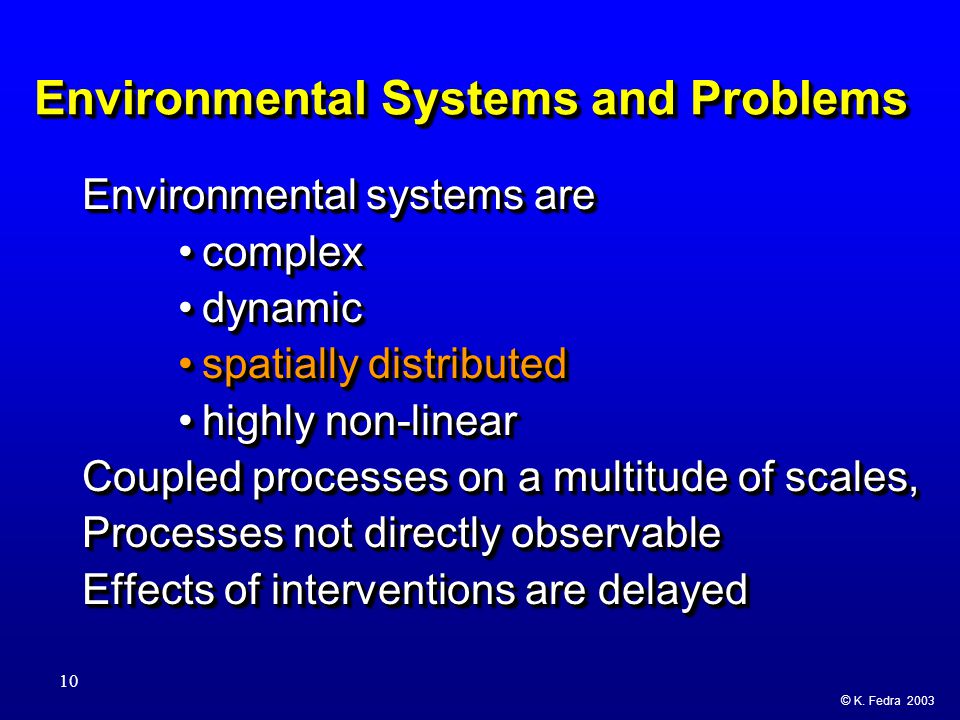 Environmental Systems and Problems

Environmental systems are

• complex
• dynamic
• spatially distributed
• highly non-linear

Coupled processes on a multitude of scales,
Processes not directly observable
Effects of interventions are delayed

10

© K. Fedra 2003